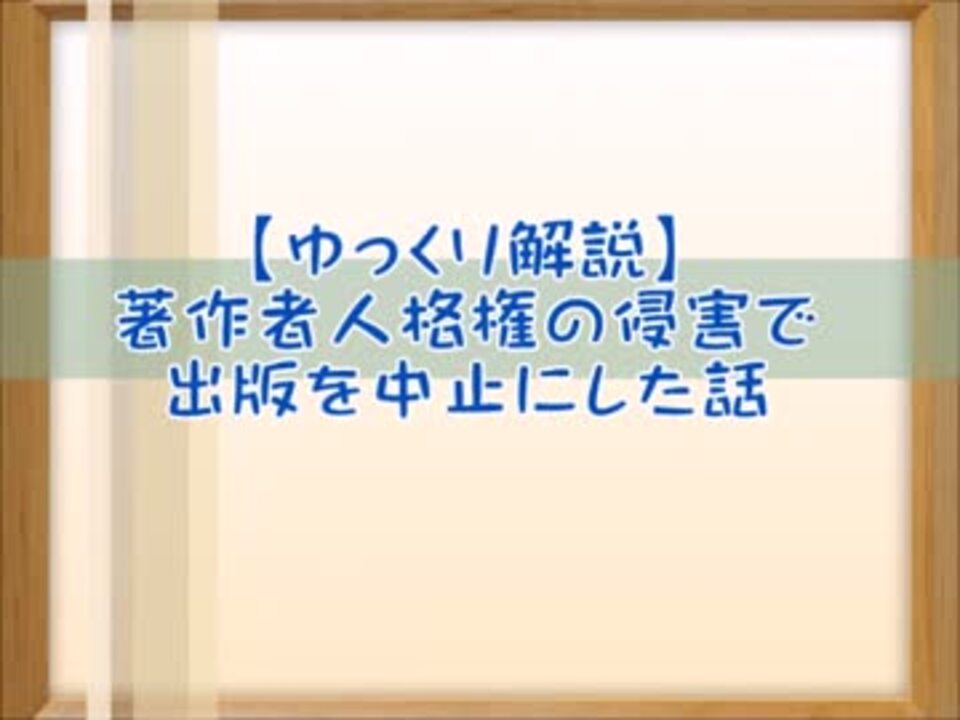 【ゆっくり解説】
著作者人格権の侵害で
出版を中止にした話